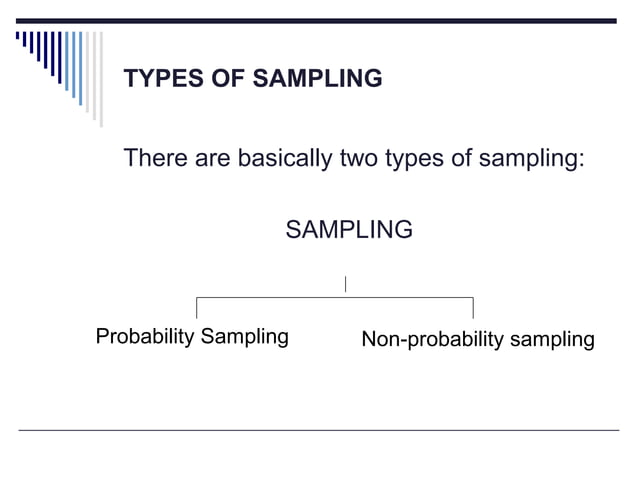 TYPES OF SAMPLING

There are basically two types of sampling:

SAMPLING

Probability Sampling

Non-probability sampling